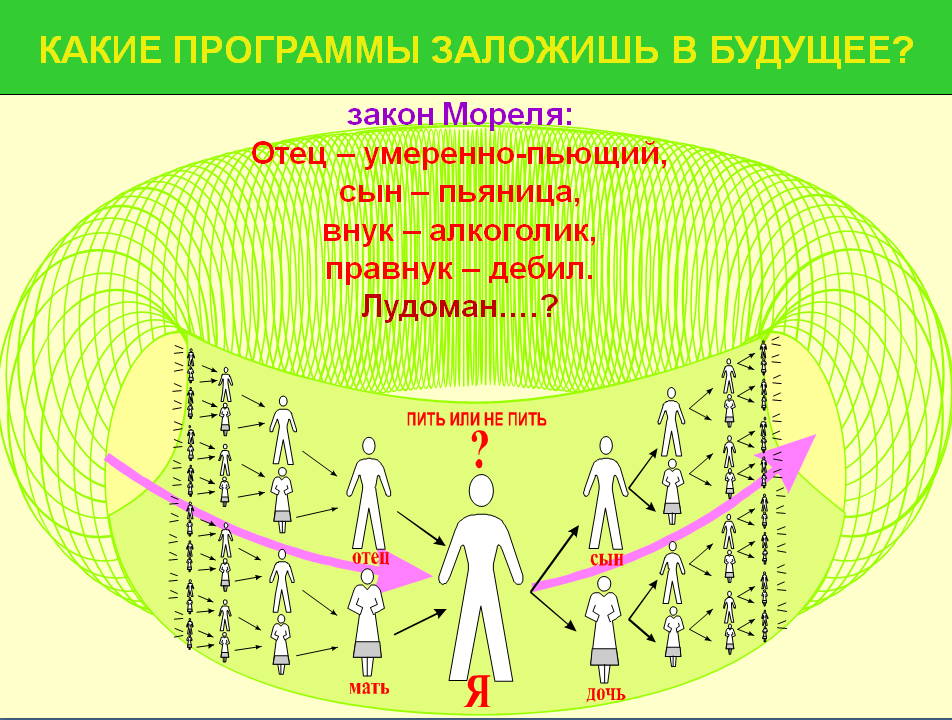 КАКИЕ ПРОГРАММЫ ЗАЛОЖИШЬ В БУДУЩЕЕ?

закон Мореля:
Отец – умеренно-пьющий,
сын – пьяница,
внук – алкоголик,
правнук – дебил.
Лудоман….?

ПИТЬ ИЛИ НЕ ПИТЬ
?

отец
мать
Я
сын
дочь